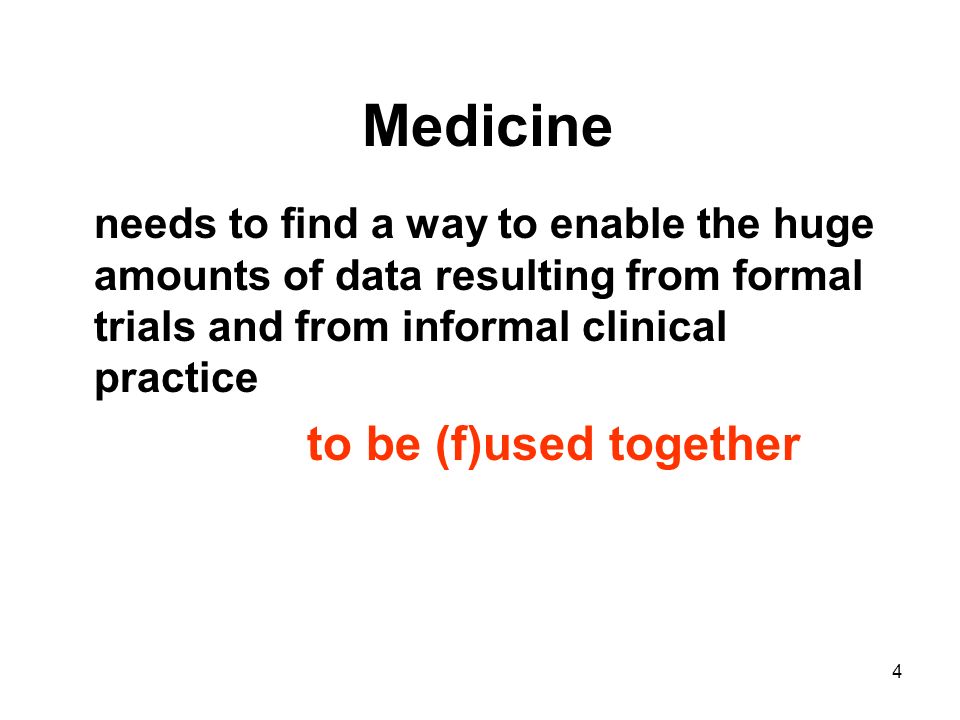 Medicine

needs to find a way to enable the huge amounts of data resulting from formal trials and from informal clinical practice

to be (f)used together

4